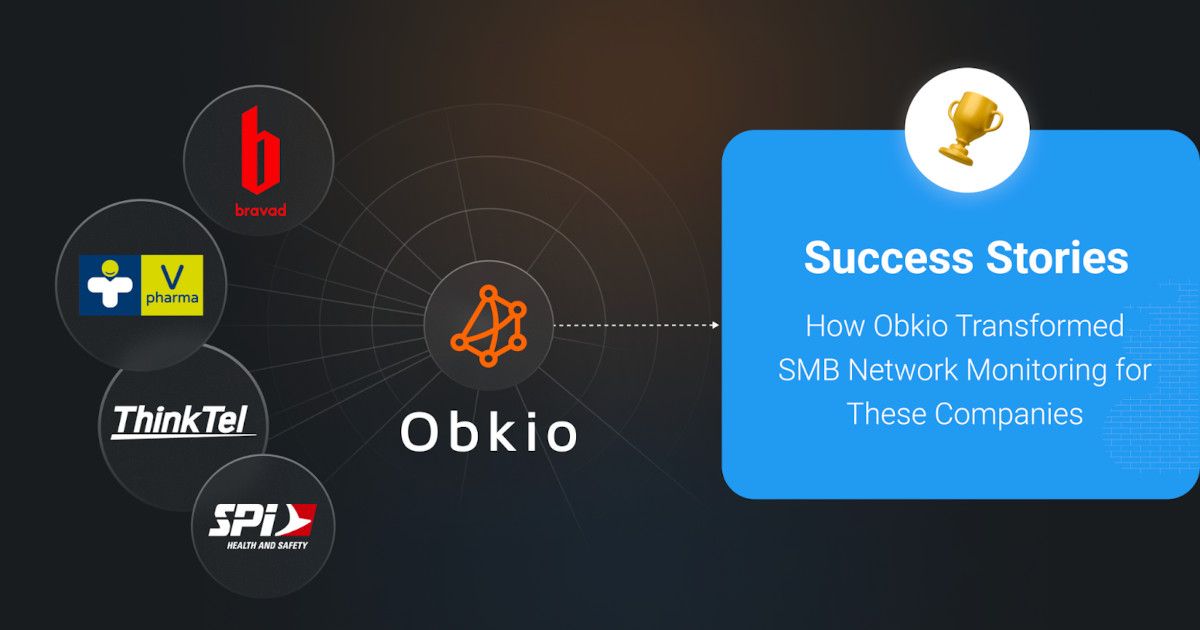 b
bravad

V
pharma

ThinkTel

SPI
HEALTH AND SAFETY

Obkio

Success Stories

How Obkio Transformed SMB Network Monitoring for These Companies